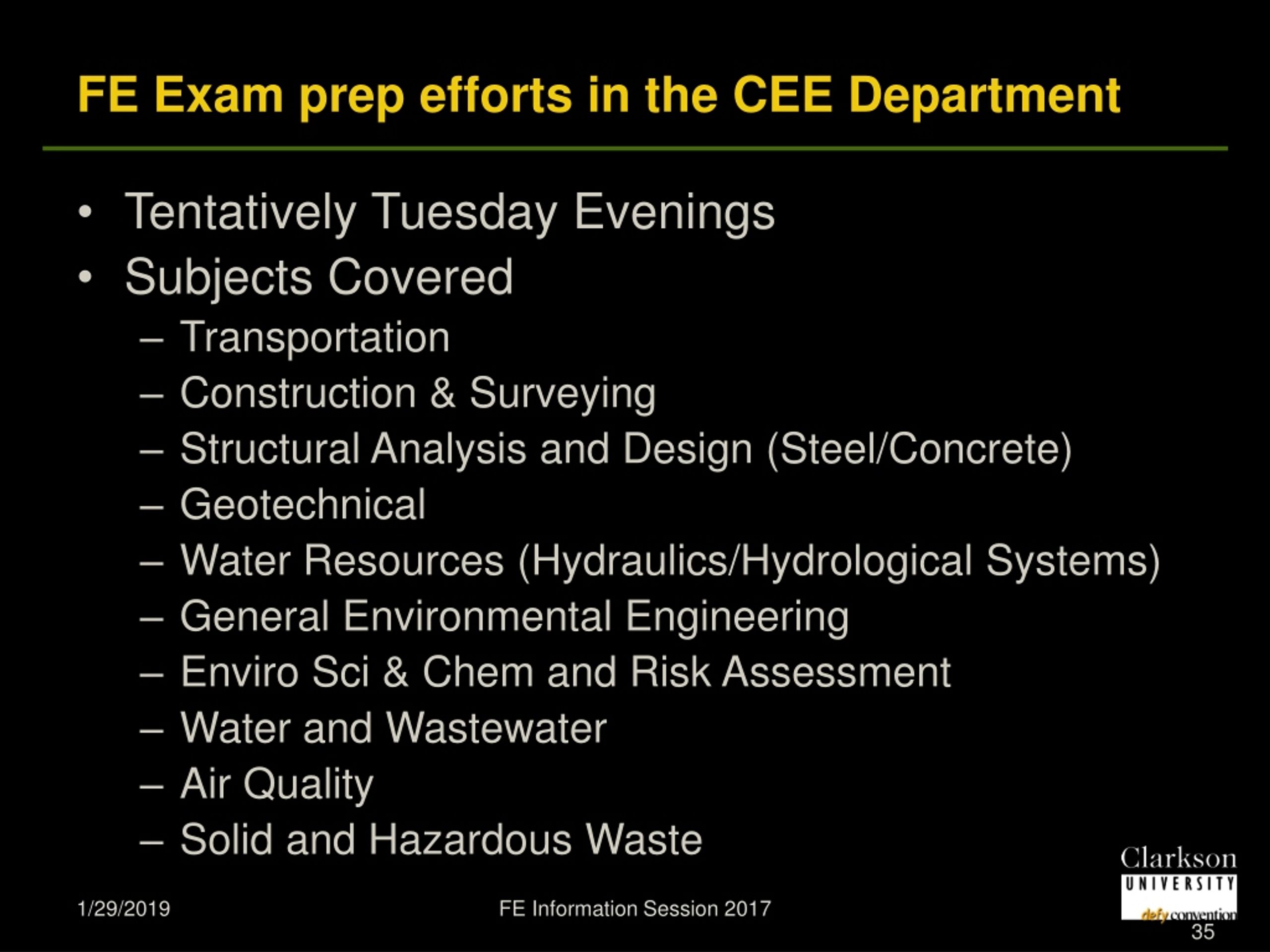 FE Exam prep efforts in the CEE Department

• Tentatively Tuesday Evenings
• Subjects Covered
– Transportation
– Construction & Surveying
– Structural Analysis and Design (Steel/Concrete)
– Geotechnical
– Water Resources (Hydraulics/Hydrological Systems)
– General Environmental Engineering
– Enviro Sci & Chem and Risk Assessment
– Water and Wastewater
– Air Quality
– Solid and Hazardous Waste

1/29/2019

FE Information Session 2017

Clarkson
UNIVERSITY
defy convention

35